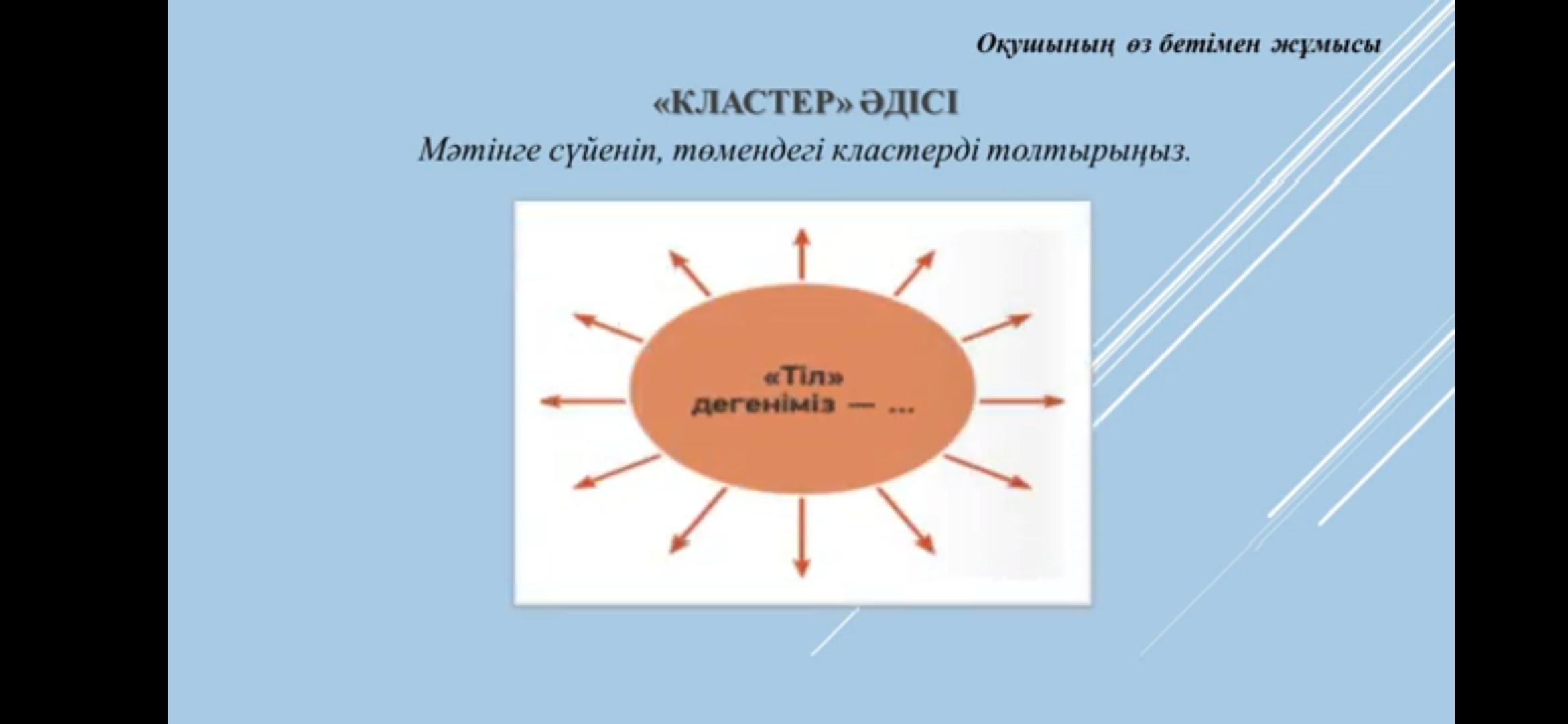 Оқушының өз бетімен жұмысы

«КЛАСТЕР» ӘДІСІ

Мәтінге сүйеніп, төмендегі кластерді толтырыңыз.

«Тіл» дегеніміз — ...